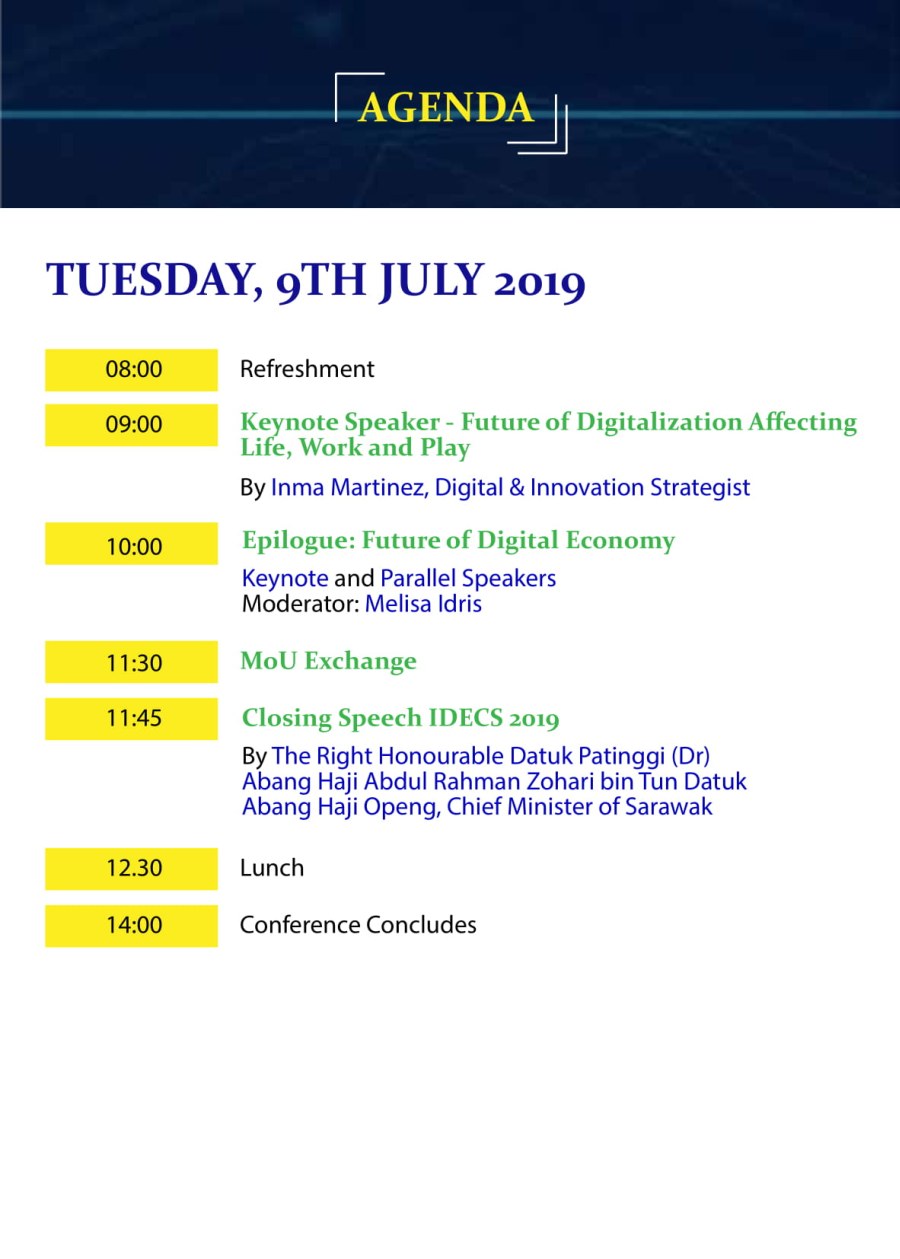 AGENDA

TUESDAY, 9TH JULY 2019

08:00 Refreshment

09:00 Keynote Speaker - Future of Digitalization Affecting Life, Work and Play

By Inma Martinez, Digital & Innovation Strategist

10:00 Epilogue: Future of Digital Economy

Keynote and Parallel Speakers
Moderator: Melisa Idris

11:30 MoU Exchange

11:45 Closing Speech IDECS 2019

By The Right Honourable Datuk Patinggi (Dr) Abang Haji Abdul Rahman Zohari bin Tun Datuk Abang Haji Openg, Chief Minister of Sarawak

12.30 Lunch

14:00 Conference Concludes